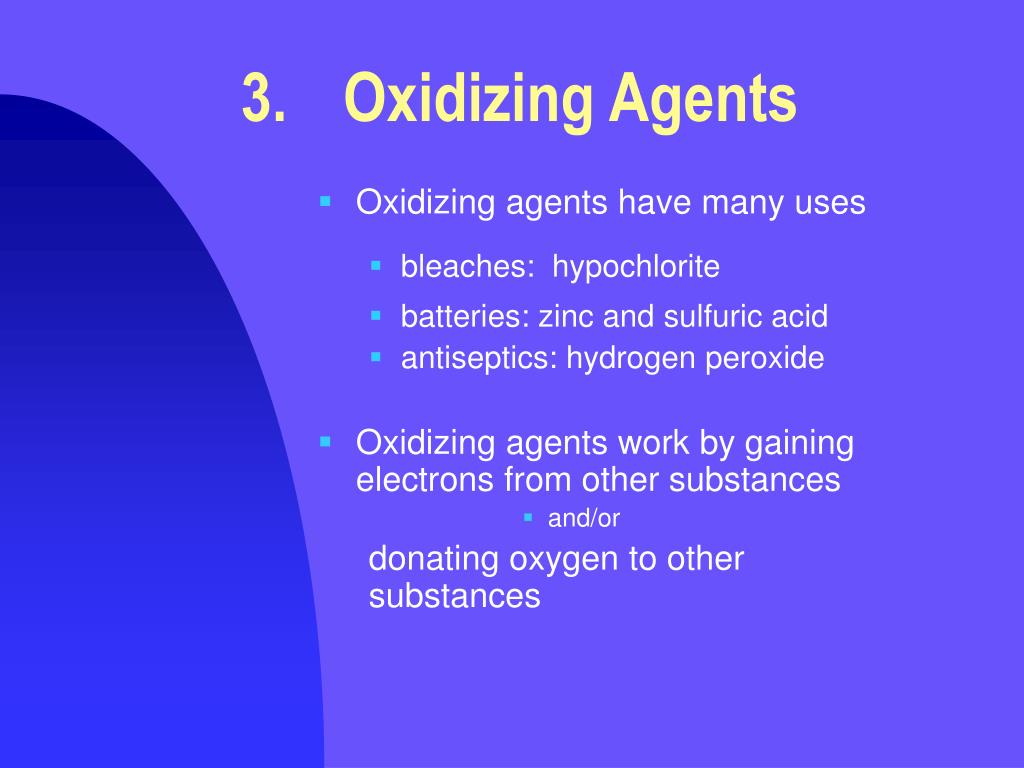 3. Oxidizing Agents

▪ Oxidizing agents have many uses

▪ bleaches: hypochlorite

▪ batteries: zinc and sulfuric acid

▪ antiseptics: hydrogen peroxide

▪ Oxidizing agents work by gaining electrons from other substances

▪ and/or

donating oxygen to other substances